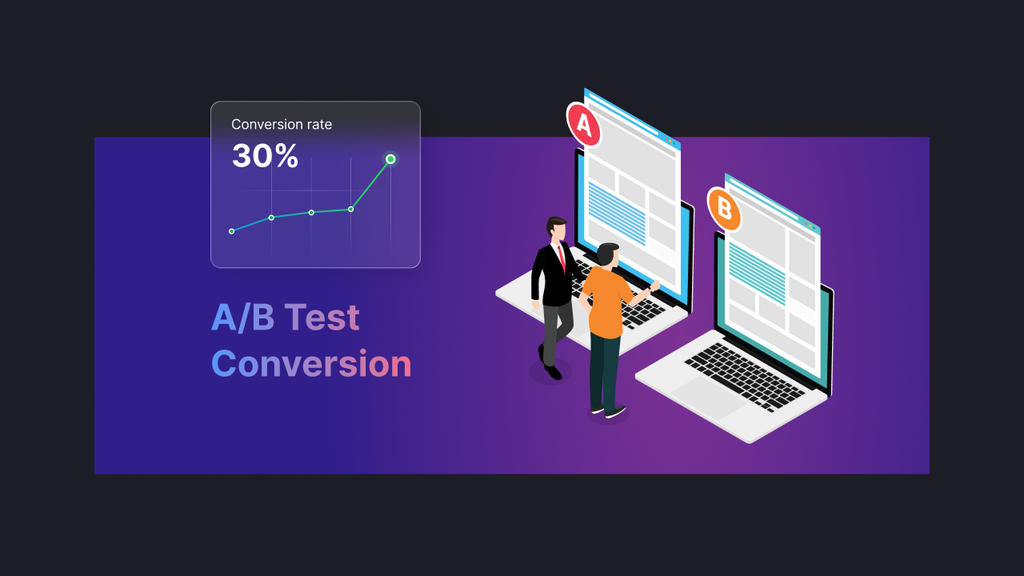 Conversion rate
30%

A/B Test
Conversion

A

B